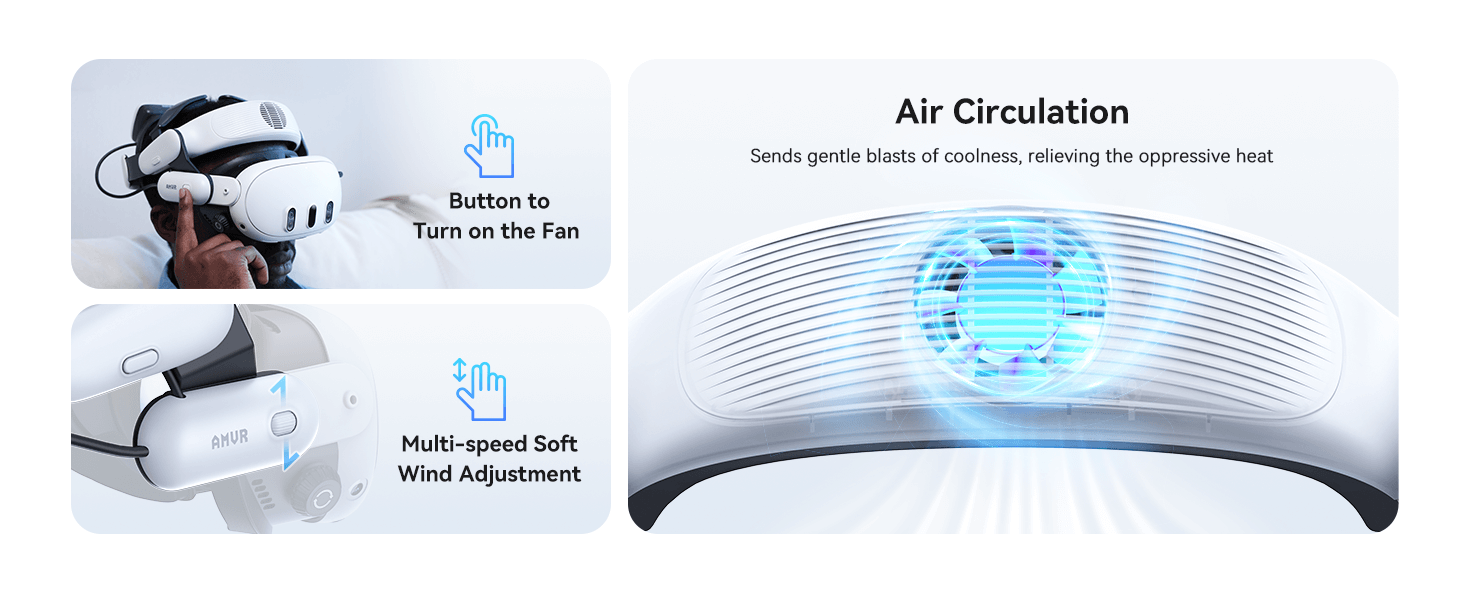 AMVR

Button to Turn on the Fan

AMVR

Multi-speed Soft Wind Adjustment

Air Circulation

Sends gentle blasts of coolness, relieving the oppressive heat